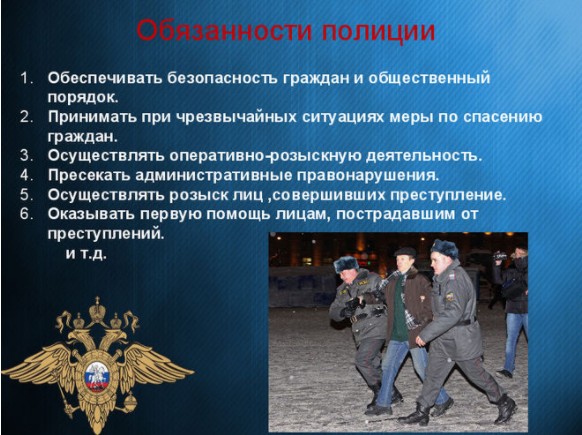 Обязанности полиции

1. Обеспечивать безопасность граждан и общественный порядок.
2. Принимать при чрезвычайных ситуациях меры по спасению граждан.
3. Осуществлять оперативно-розыскную деятельность.
4. Пресекать административные правонарушения.
5. Осуществлять розыск лиц ,совершивших преступление.
6. Оказывать первую помощь лицам, пострадавшим от преступлений.
и т.д.